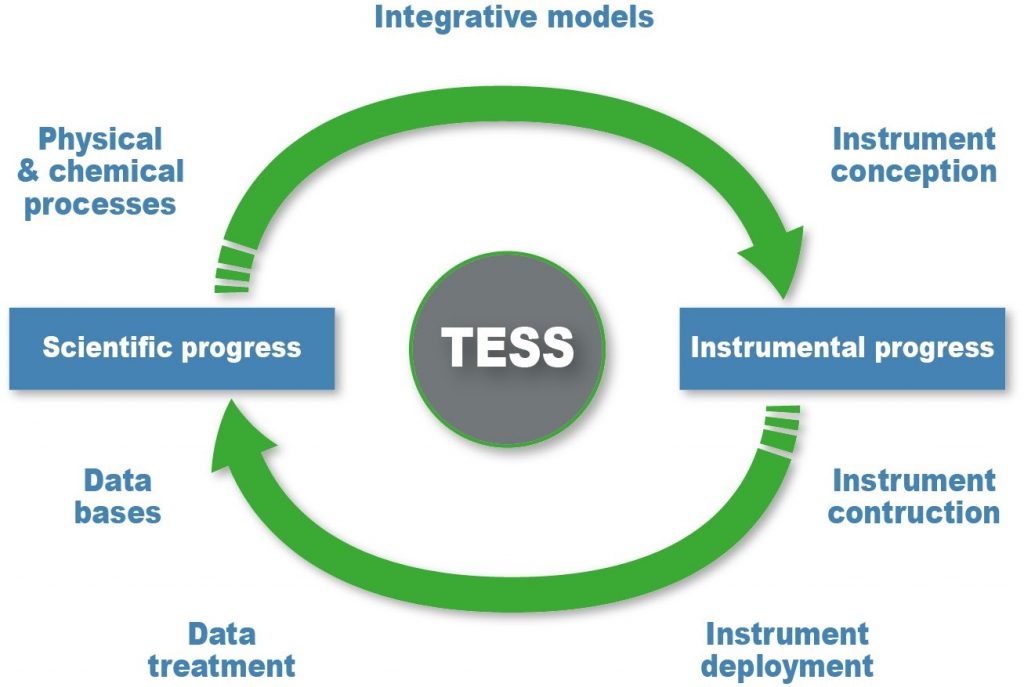 Integrative models

Physical & chemical processes

Instrument conception

Scientific progress

TESS

Instrumental progress

Data bases

Instrument contruction

Data treatment

Instrument deployment